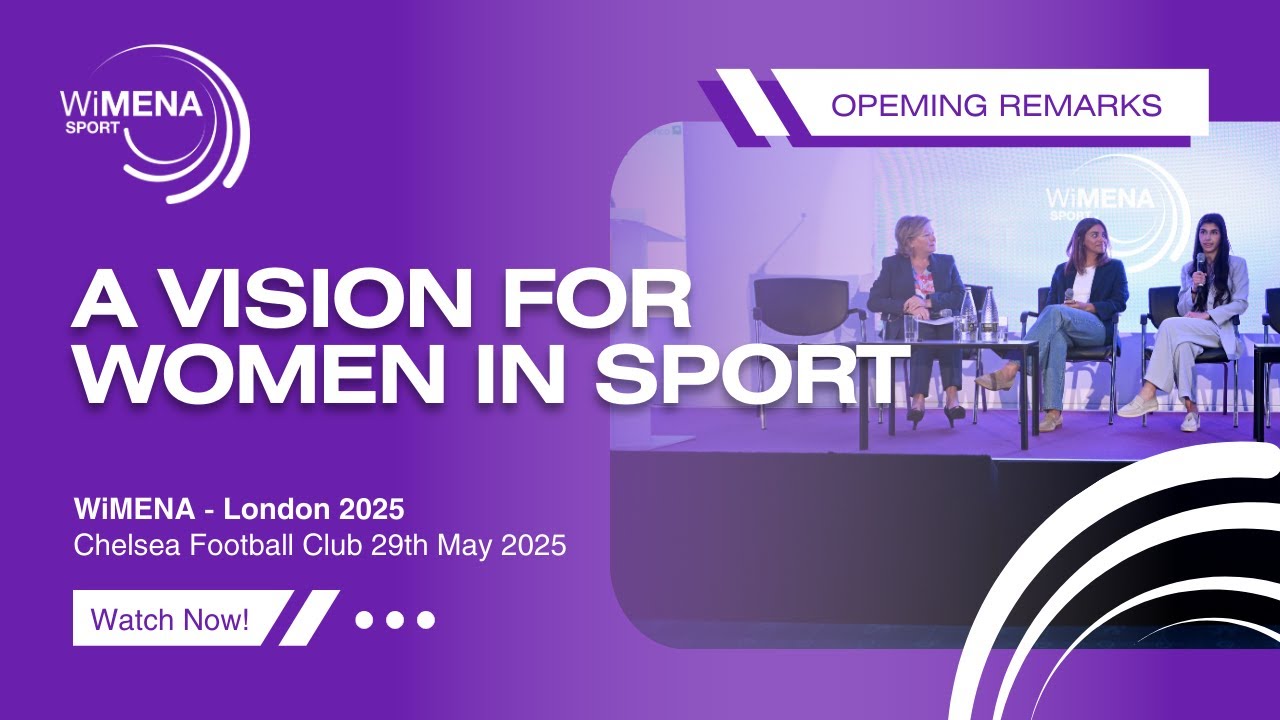 WiMENA SPORT

OPEMING REMARKS

WiMENA SPORT

A VISION FOR WOMEN IN SPORT

WiMENA - London 2025
Chelsea Football Club 29th May 2025

Watch Now!